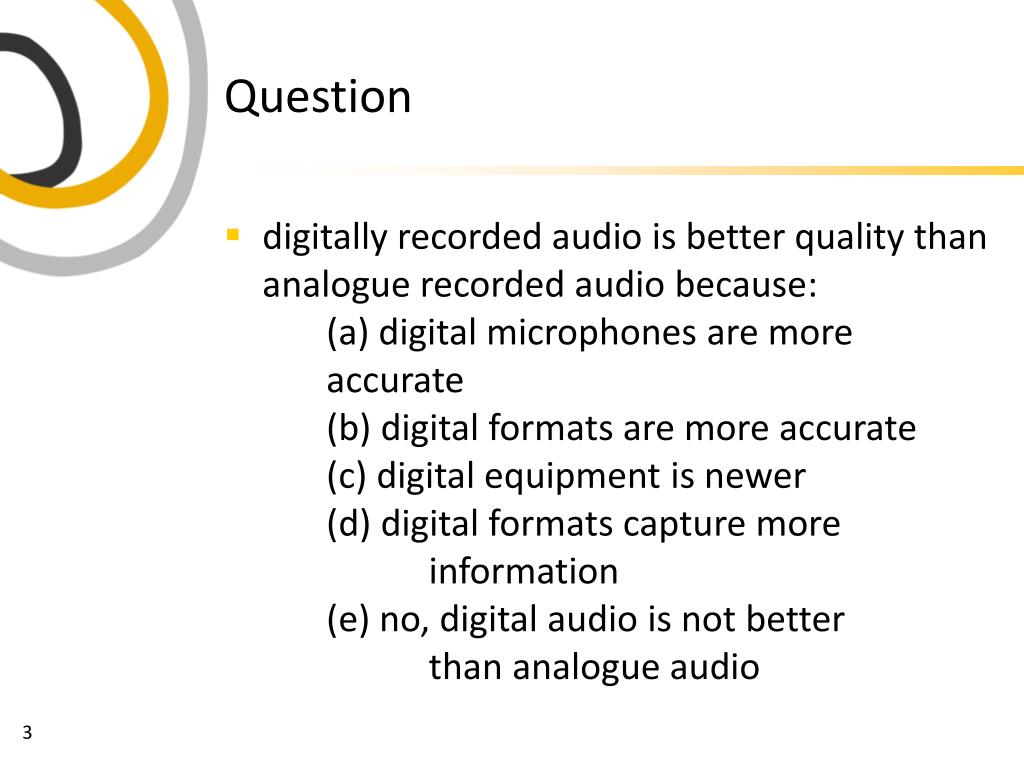 Question

digitally recorded audio is better quality than analogue recorded audio because:

(a) digital microphones are more accurate
(b) digital formats are more accurate
(c) digital equipment is newer
(d) digital formats capture more information
(e) no, digital audio is not better than analogue audio

3